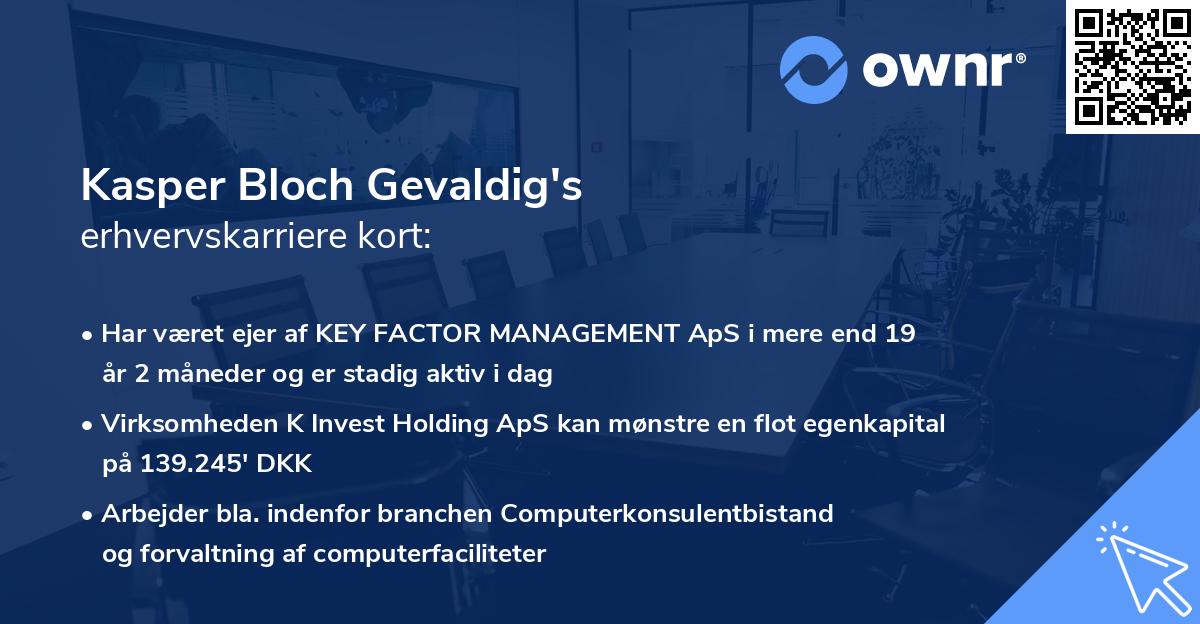 ownr®

Kasper Bloch Gevaldig's
erhvervskarriere kort:

• Har været ejer af KEY FACTOR MANAGEMENT ApS i mere end 19 år 2 måneder og er stadig aktiv i dag

• Virksomheden K Invest Holding ApS kan mønstre en flot egenkapital på 139.245' DKK

• Arbejder bla. indenfor branchen Computerkonsulentbistand og forvaltning af computerfaciliteter